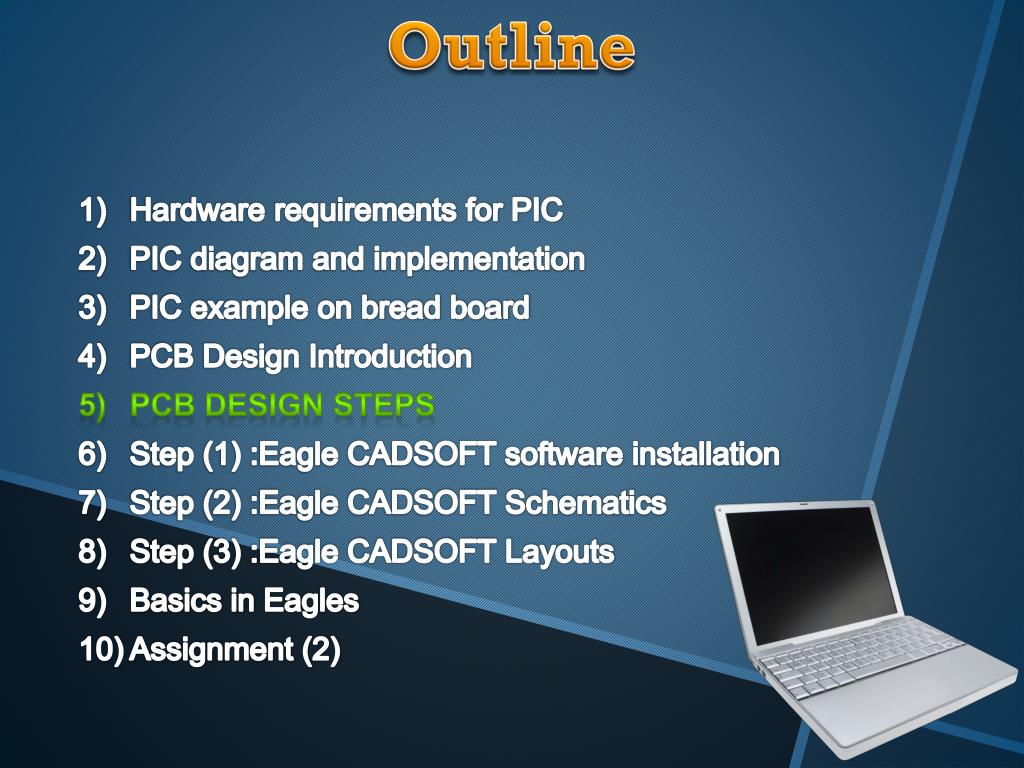 Outline

1) Hardware requirements for PIC
2) PIC diagram and implementation
3) PIC example on bread board
4) PCB Design Introduction
5) PCB DESIGN STEPS
6) Step (1) :Eagle CADSOFT software installation
7) Step (2) :Eagle CADSOFT Schematics
8) Step (3) :Eagle CADSOFT Layouts
9) Basics in Eagles
10) Assignment (2)